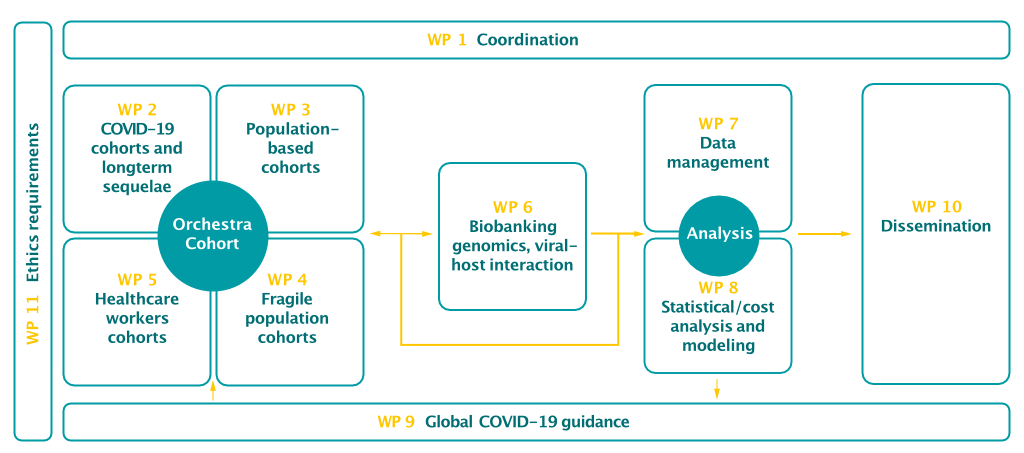 WP 11 Ethics requirements

WP 1 Coordination

WP 2
COVID-19 cohorts and longterm sequelae

WP 3
Population-based cohorts

Orchestra Cohort

WP 5
Healthcare workers cohorts

WP 4
Fragile population cohorts

WP 6
Biobanking genomics, viral-host interaction

WP 7
Data management

Analysis

WP 8
Statistical/cost analysis and modeling

WP 10
Dissemination

WP 9 Global COVID-19 guidance